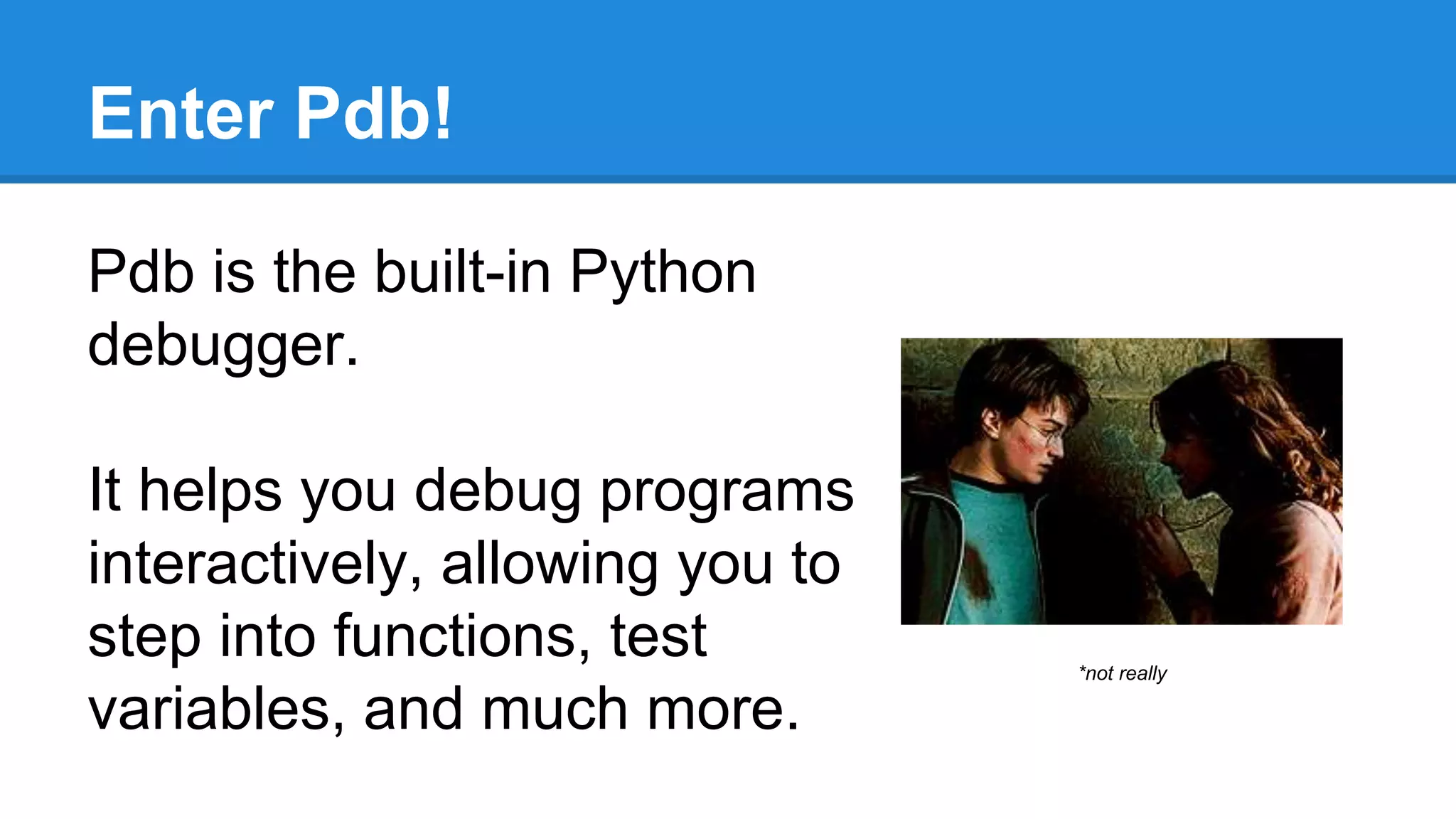 Enter Pdb!

Pdb is the built-in Python debugger.

It helps you debug programs interactively, allowing you to step into functions, test variables, and much more.

*not really